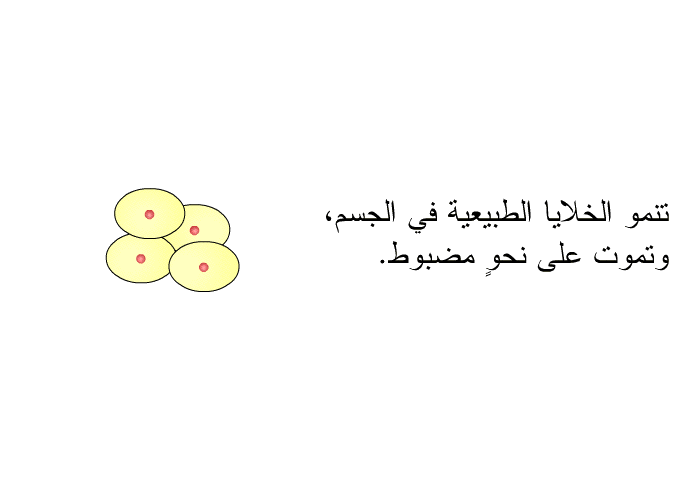 تنمو الخلايا الطبيعية في الجسم، وتموت على نحوٍ مضبوط.